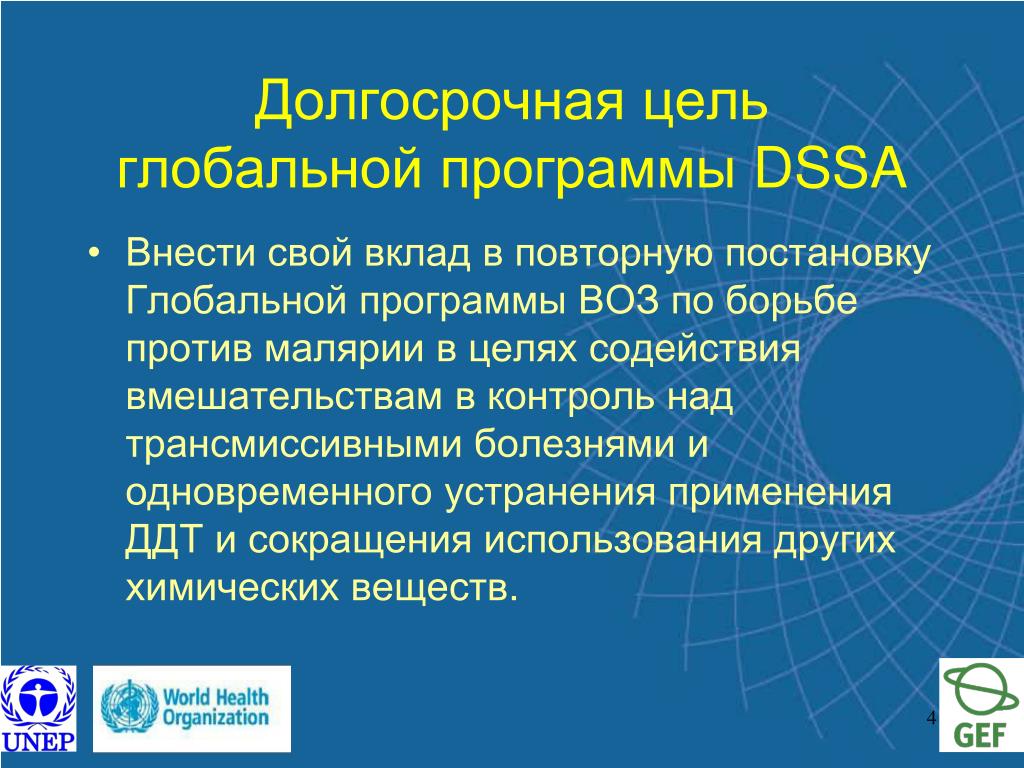 Долгосрочная цель глобальной программы DSSA

• Внести свой вклад в повторную постановку Глобальной программы ВОЗ по борьбе против малярии в целях содействия вмешательствам в контроль над трансмиссивными болезнями и одновременного устранения применения ДДТ и сокращения использования других химических веществ.

UNEP

World Health Organization

4

GEF